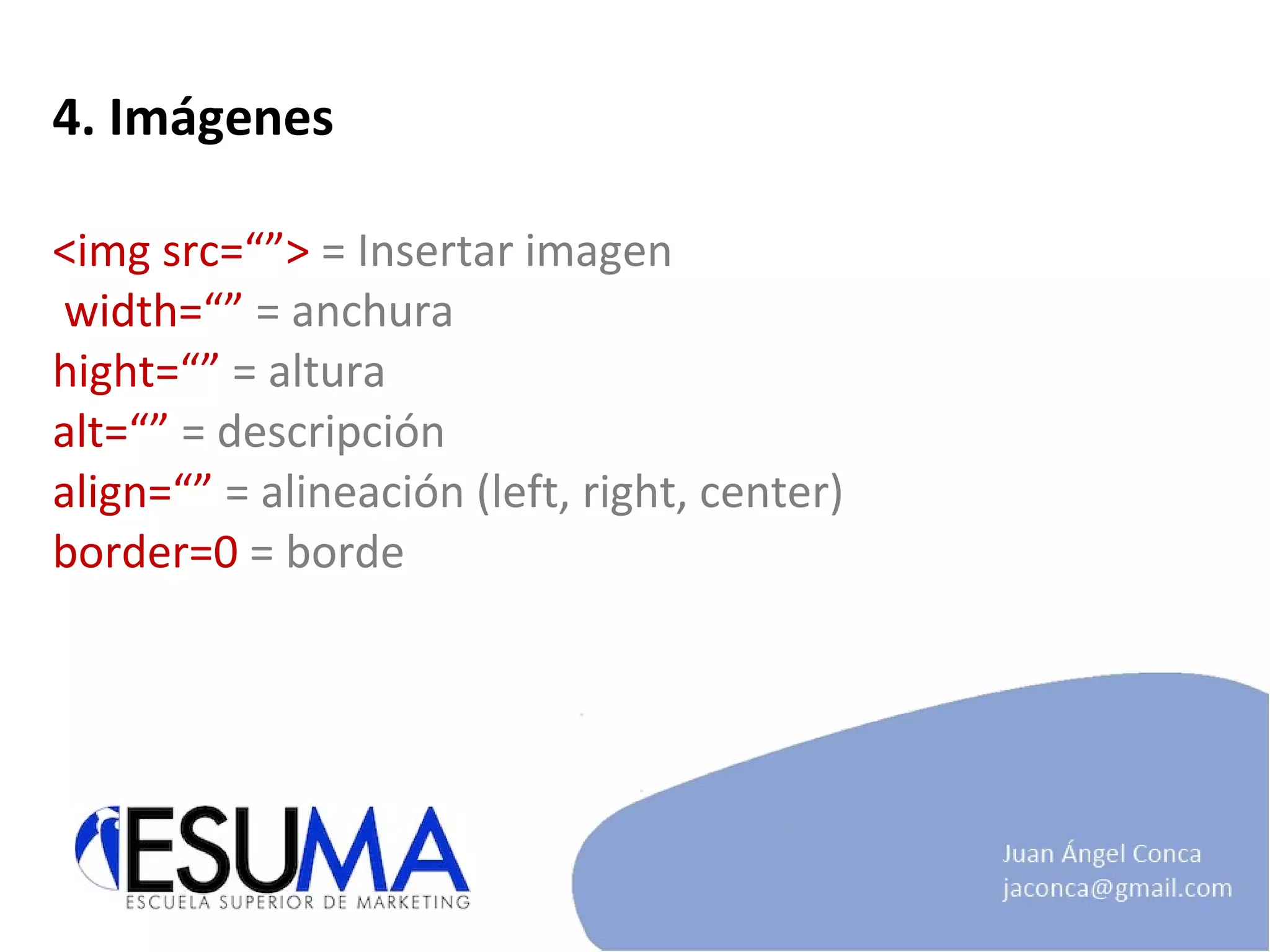 4. Imágenes

<img src=“”> = Insertar imagen
width=“” = anchura
hight=“” = altura
alt=“” = descripción
align=“” = alineación (left, right, center)
border=0 = borde

ESUMA
ESCUELA SUPERIOR DE MARKETING

Juan Ángel Conca
jaconca@gmail.com